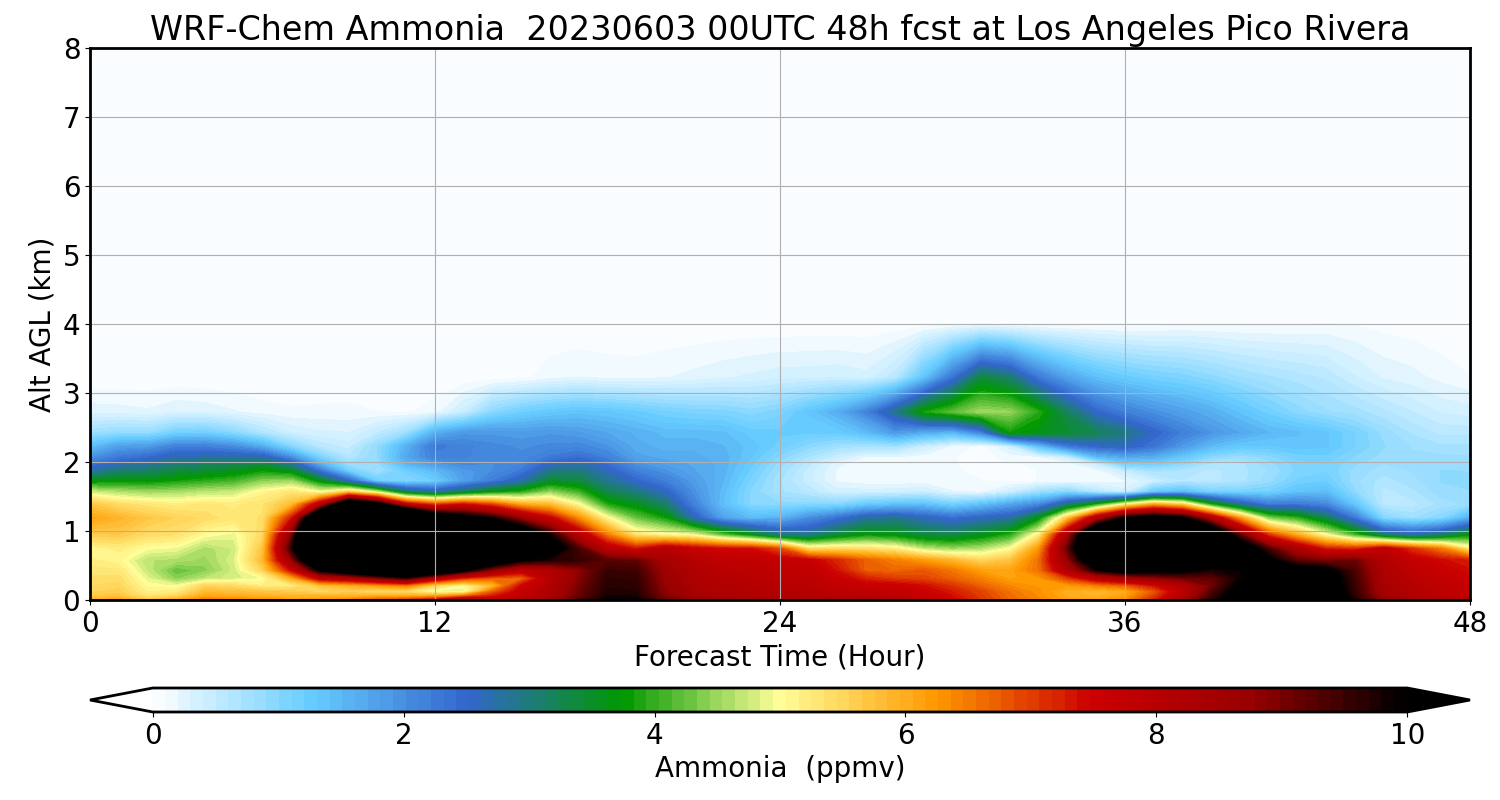 WRF-Chem Ammonia 20230603 00UTC 48h fcst at Los Angeles Pico Rivera

Alt AGL (km)

8
7
6
5
4
3
2
1
0

0
12
24
36
48

Forecast Time (Hour)

0
2
4
6
8
10

Ammonia (ppmv)